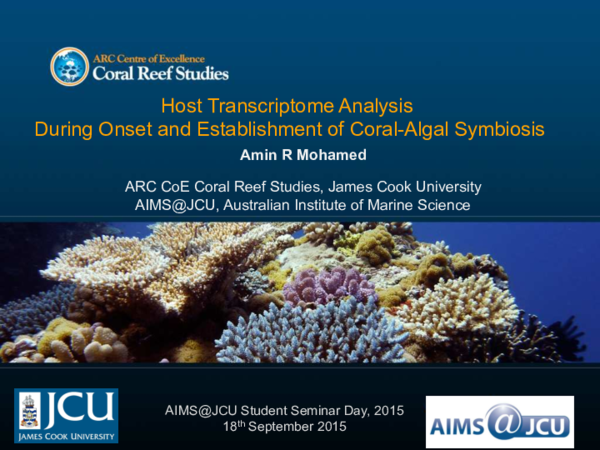 ARC Centre of Excellence
Coral Reef Studies

Host Transcriptome Analysis
During Onset and Establishment of Coral-Algal Symbiosis

Amin R Mohamed

ARC CoE Coral Reef Studies, James Cook University
AIMS@JCU, Australian Institute of Marine Science

JCU
JAMES COOK UNIVERSITY

AIMS@JCU Student Seminar Day, 2015
18$^{th}$ September 2015

AIMS@JCU